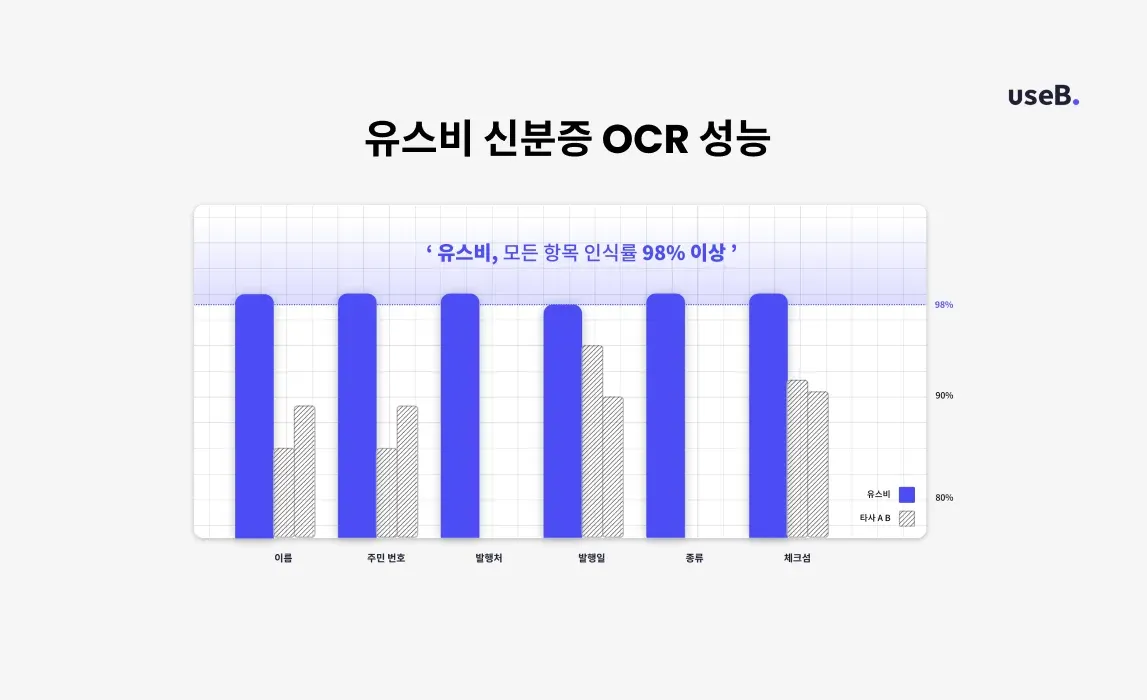 useB.

유스비 신분증 OCR 성능

' 유스비, 모든 항목 인식률 98% 이상 '

98%
90%
80%

유스비
타사 A B

이름
주민 번호
발행처
발행일
종류
체크섬